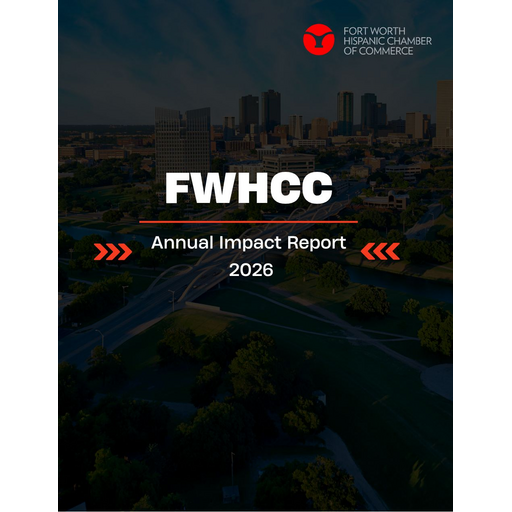 FORT WORTH
HISPANIC CHAMBER
OF COMMERCE

FWHCC

Annual Impact Report
2026